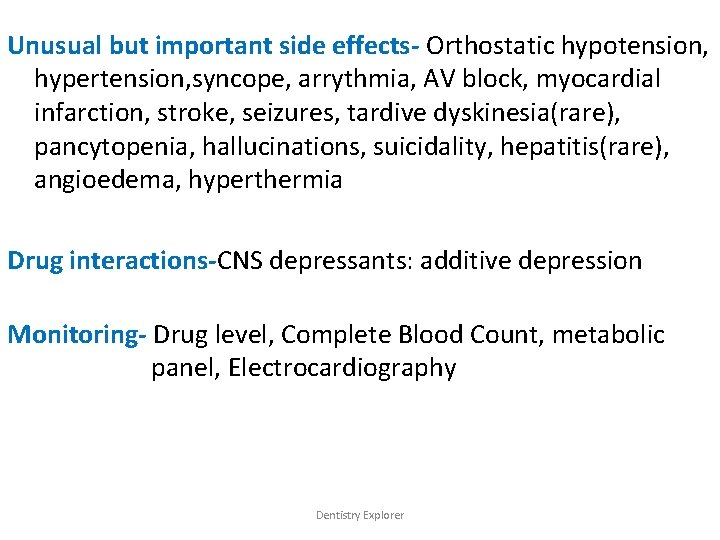 Unusual but important side effects- Orthostatic hypotension, hypertension,syncope, arrythmia, AV block, myocardial infarction, stroke, seizures, tardive dyskinesia(rare), pancytopenia, hallucinations, suicidality, hepatitis(rare), angioedema, hyperthermia

Drug interactions-CNS depressants: additive depression

Monitoring- Drug level, Complete Blood Count, metabolic panel, Electrocardiography

Dentistry Explorer